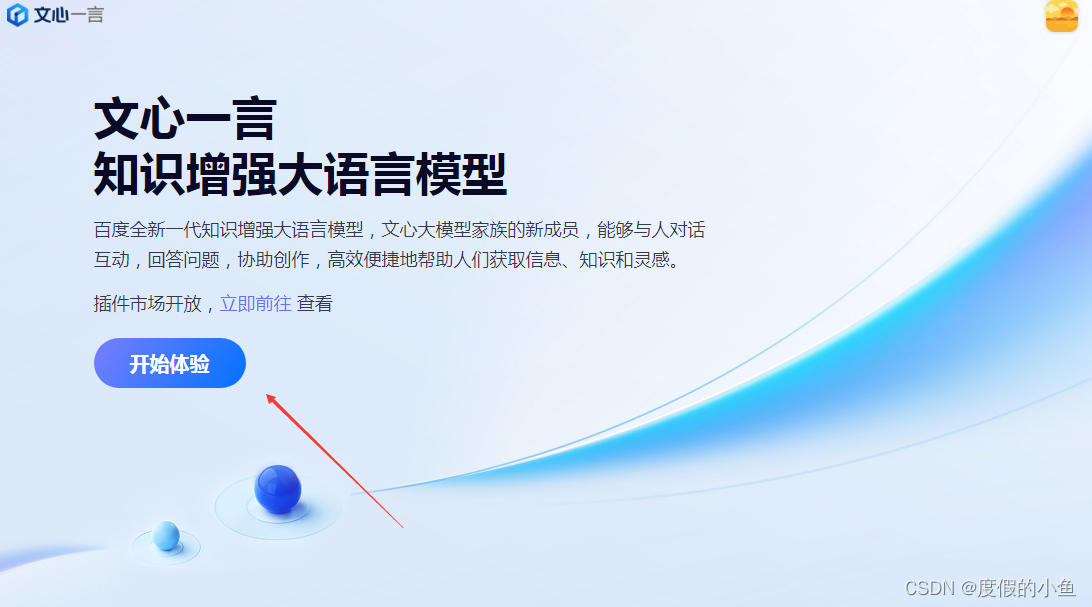 文心一言

文心一言
知识增强大语言模型

百度全新一代知识增强大语言模型，文心大模型家族的新成员，能够与人对话互动，回答问题，协助创作，高效便捷地帮助人们获取信息、知识和灵感。

插件市场开放，立即前往 查看

开始体验

CSDN @度假的小鱼